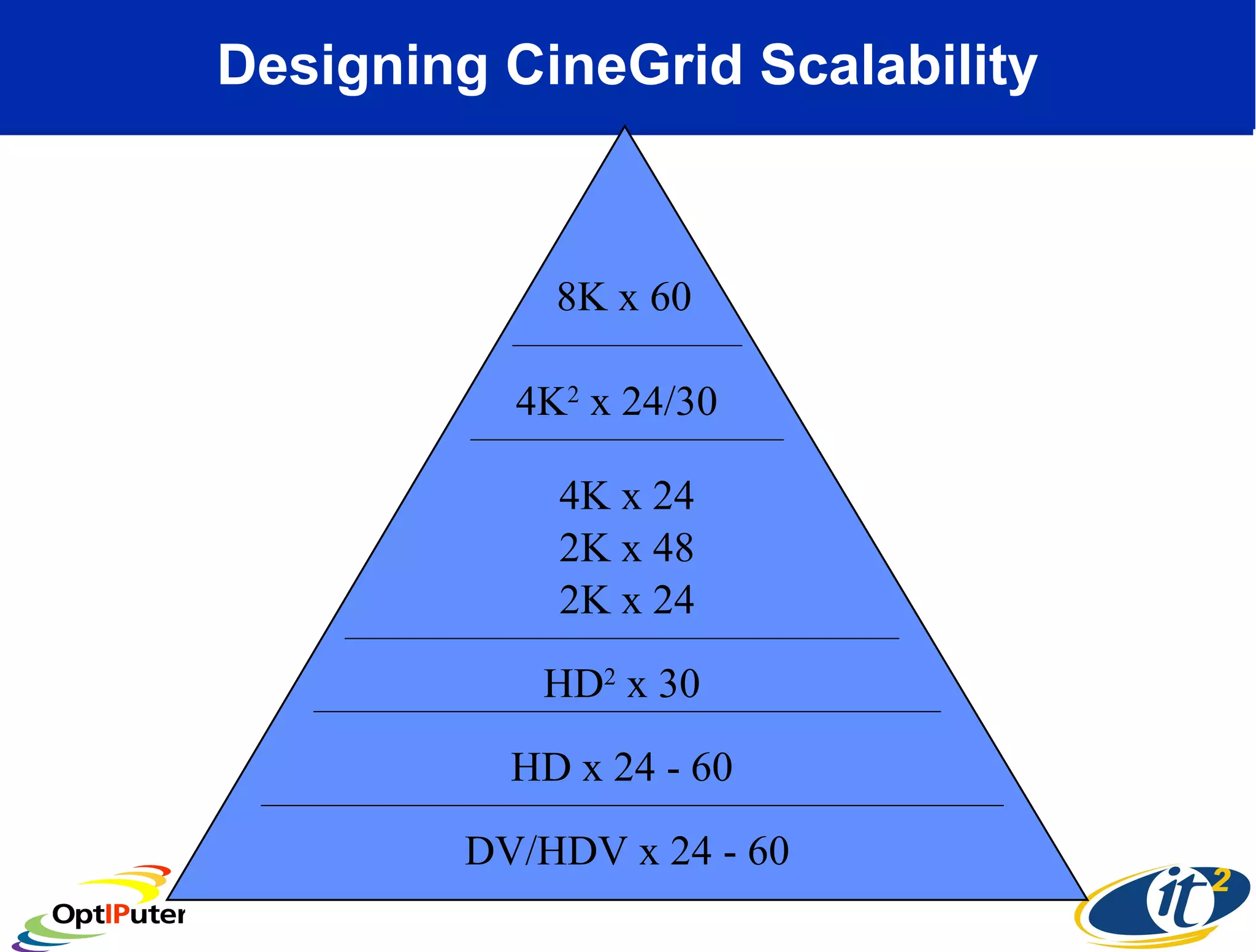 Designing CineGrid Scalability

8K x 60

$4K^2$ x 24/30

4K x 24
2K x 48
2K x 24

$HD^2$ x 30

HD x 24 - 60

DV/HDV x 24 - 60

OptIPuter

$it^2$